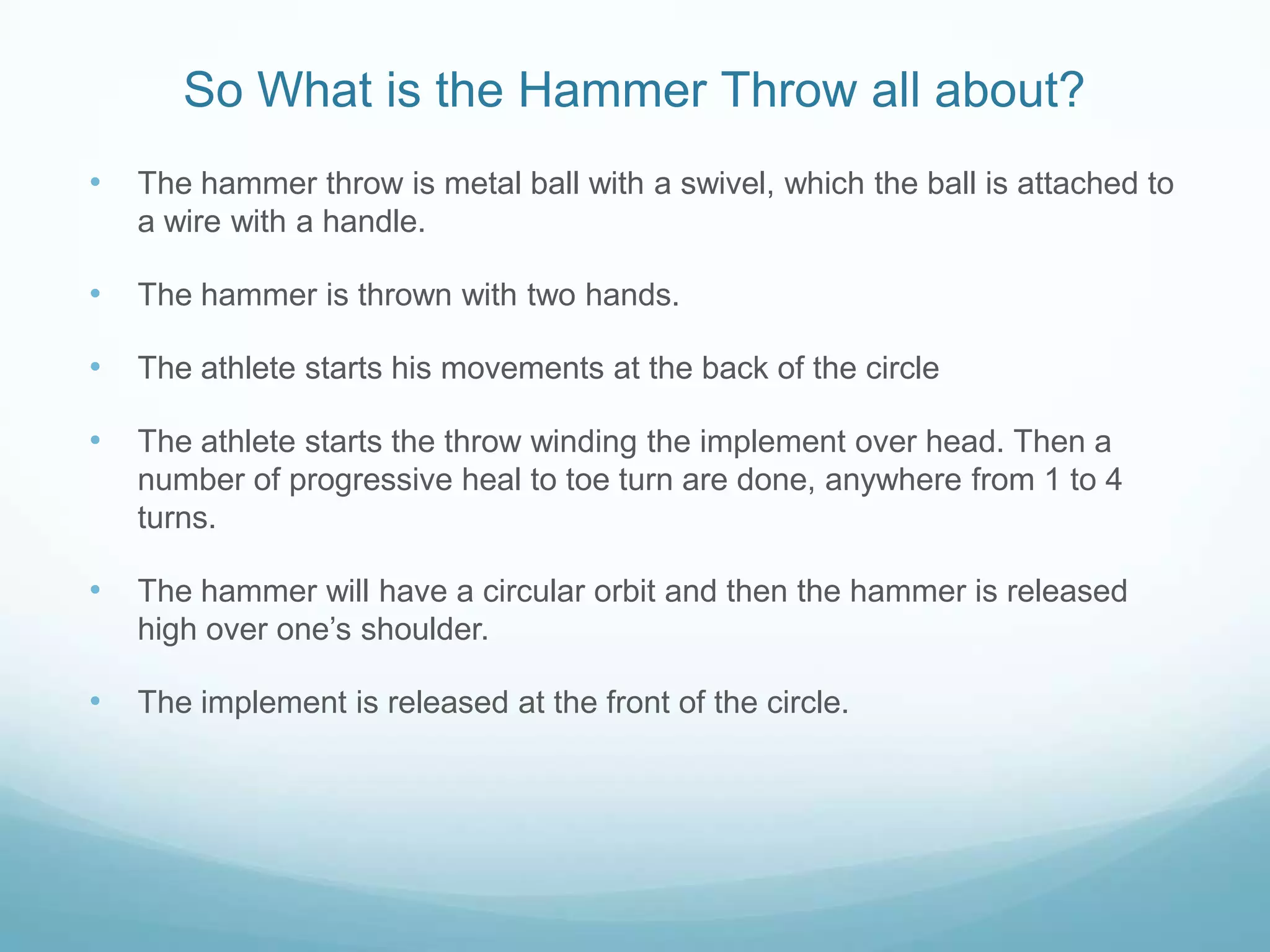 So What is the Hammer Throw all about?

• The hammer throw is metal ball with a swivel, which the ball is attached to a wire with a handle.

• The hammer is thrown with two hands.

• The athlete starts his movements at the back of the circle

• The athlete starts the throw winding the implement over head. Then a number of progressive heal to toe turn are done, anywhere from 1 to 4 turns.

• The hammer will have a circular orbit and then the hammer is released high over one’s shoulder.

• The implement is released at the front of the circle.